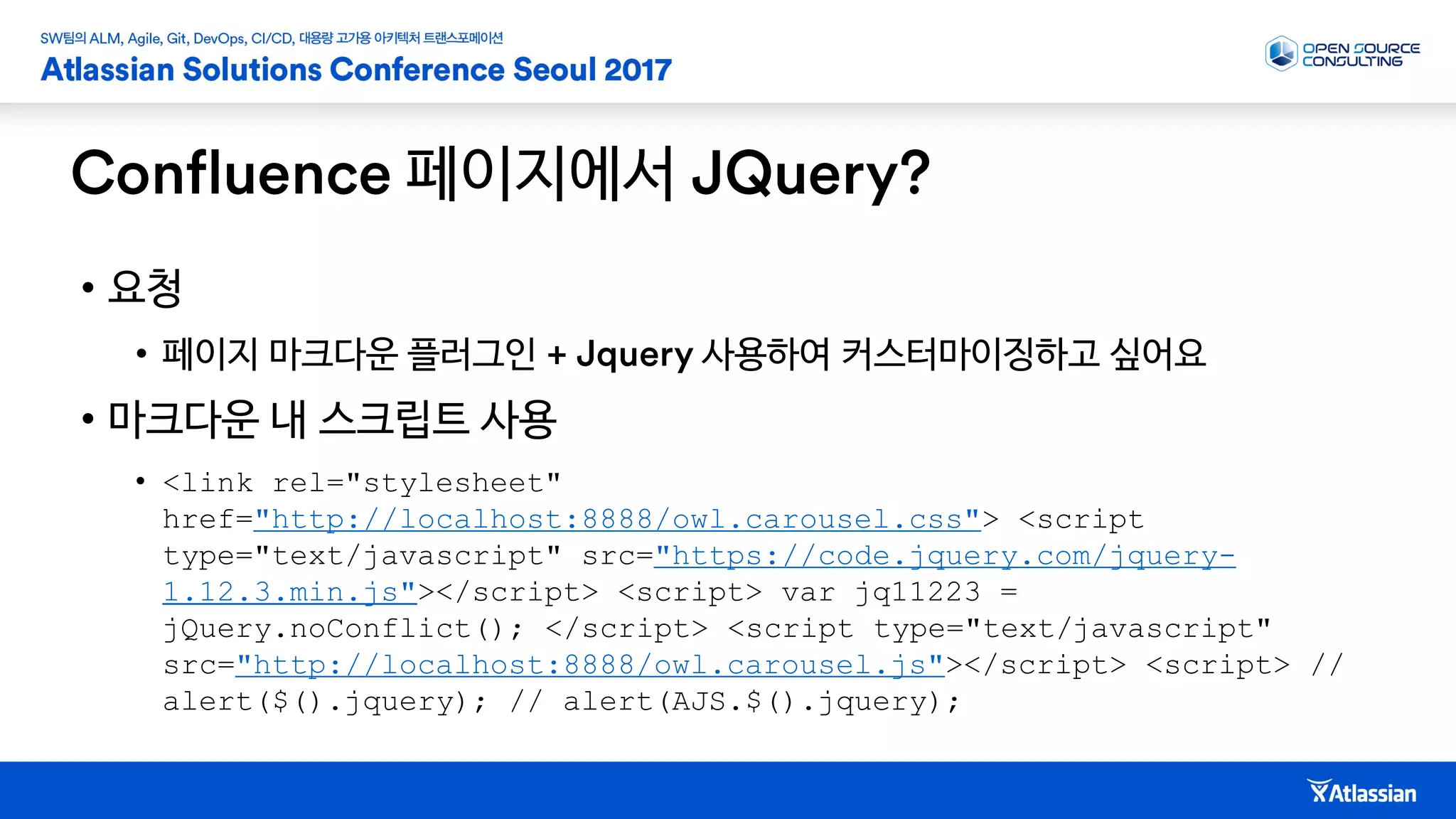 SW팀의 ALM, Agile, Git, DevOps, CI/CD, 대용량 고가용 아키텍처 트랜스포메이션
Atlassian Solutions Conference Seoul 2017

OPEN SOURCE CONSULTING

Confluence 페이지에서 JQuery?

• 요청
 • 페이지 마크다운 플러그인 + Jquery 사용하여 커스터마이징하고 싶어요
• 마크다운 내 스크립트 사용
 • <link rel="stylesheet" href="http://localhost:8888/owl.carousel.css"> <script type="text/javascript" src="https://code.jquery.com/jquery-1.12.3.min.js"></script> <script> var jq11223 = jQuery.noConflict(); </script> <script type="text/javascript" src="http://localhost:8888/owl.carousel.js"></script> <script> // alert($().jquery); // alert(AJS.$().jquery);

Atlassian